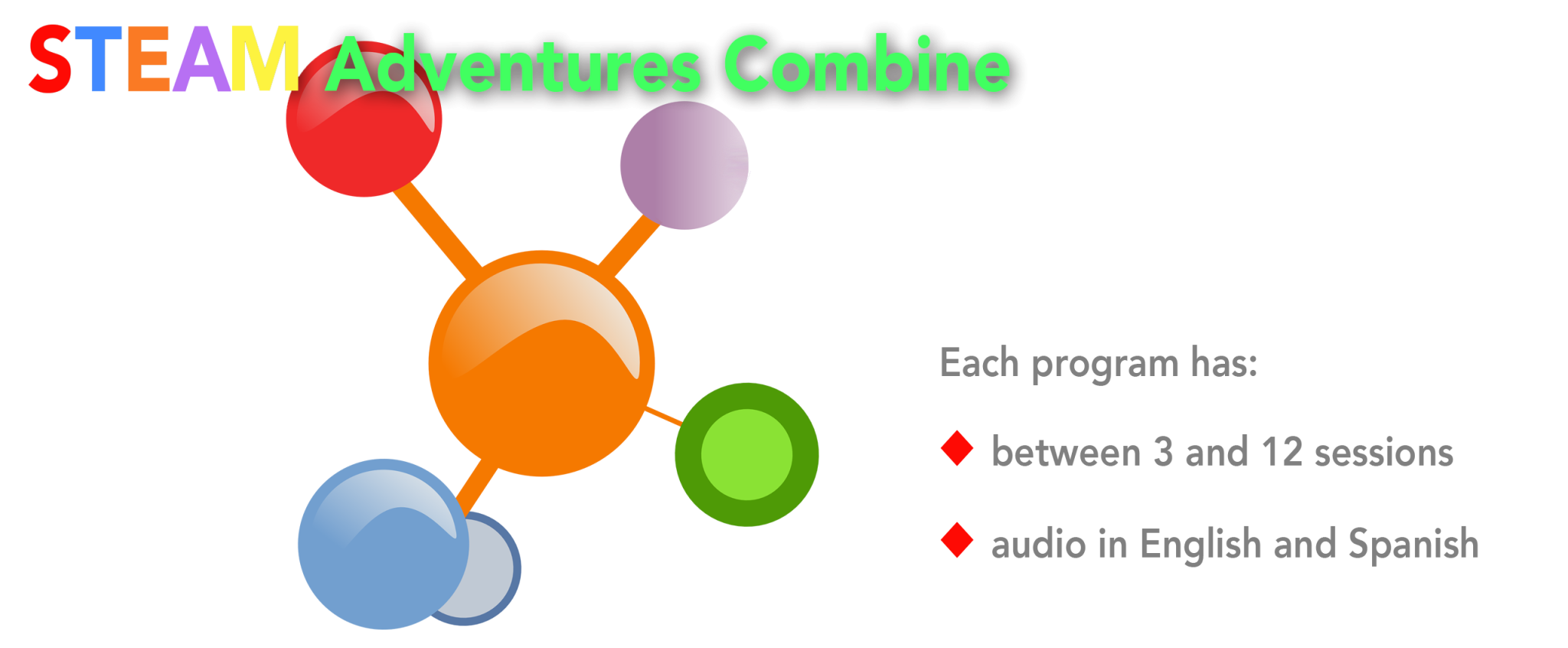 STEAM Adventures Combine

Each program has:

◆ between 3 and 12 sessions

◆ audio in English and Spanish